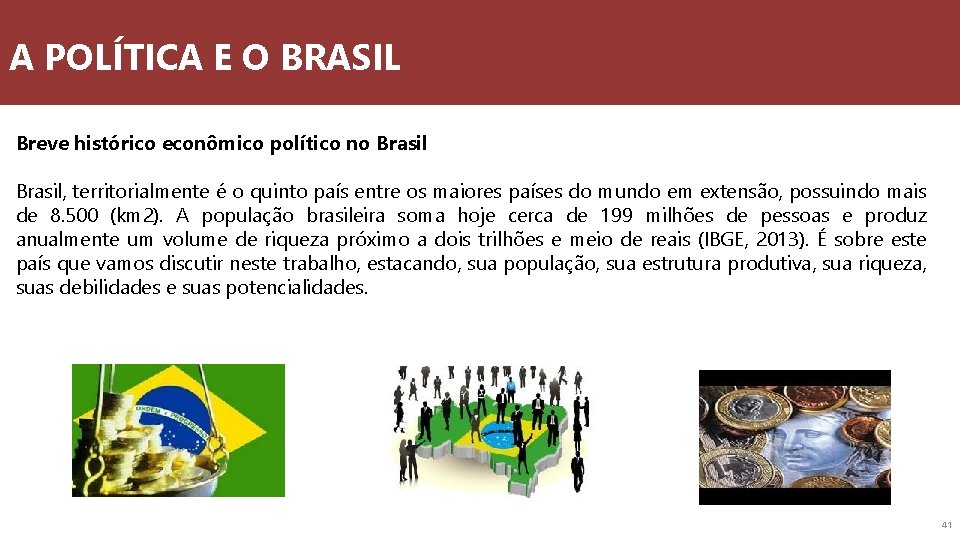 A POLÍTICA E O BRASIL

Breve histórico econômico político no Brasil

Brasil, territorialmente é o quinto país entre os maiores países do mundo em extensão, possuindo mais de 8.500 (km2). A população brasileira soma hoje cerca de 199 milhões de pessoas e produz anualmente um volume de riqueza próximo a dois trilhões e meio de reais (IBGE, 2013). É sobre este país que vamos discutir neste trabalho, estacando, sua população, sua estrutura produtiva, sua riqueza, suas debilidades e suas potencialidades.

ORDEM E PROGRESSO

41